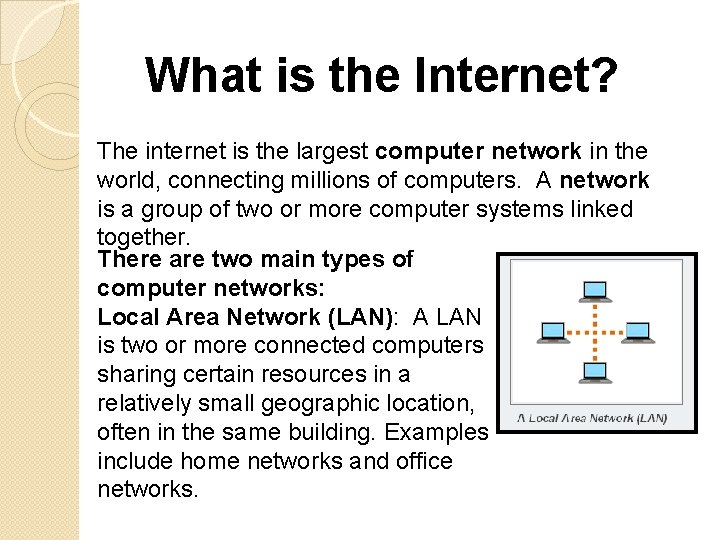 What is the Internet?

The internet is the largest computer network in the world, connecting millions of computers. A network is a group of two or more computer systems linked together.

There are two main types of computer networks:

Local Area Network (LAN): A LAN is two or more connected computers sharing certain resources in a relatively small geographic location, often in the same building. Examples include home networks and office networks.

A Local Area Network (LAN)